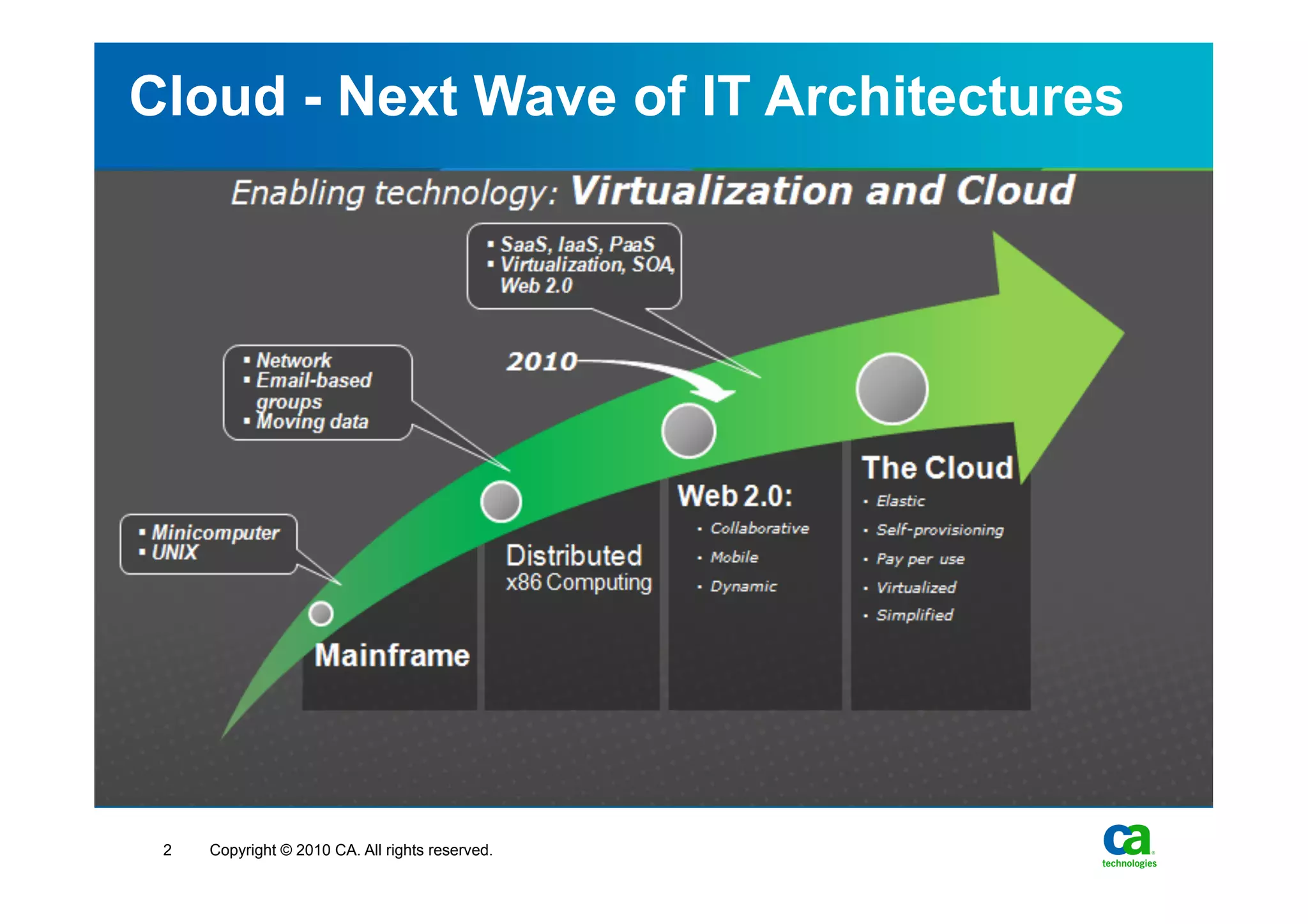 Cloud - Next Wave of IT Architectures

Enabling technology: Virtualization and Cloud

▪ SaaS, IaaS, PaaS
▪ Virtualization, SOA, Web 2.0

▪ Network
▪ Email-based groups
▪ Moving data

2010

▪ Minicomputer
▪ UNIX

Mainframe

Distributed
x86 Computing

Web 2.0:
• Collaborative
• Mobile
• Dynamic

The Cloud
• Elastic
• Self-provisioning
• Pay per use
• Virtualized
• Simplified

2 Copyright © 2010 CA. All rights reserved.

ca technologies